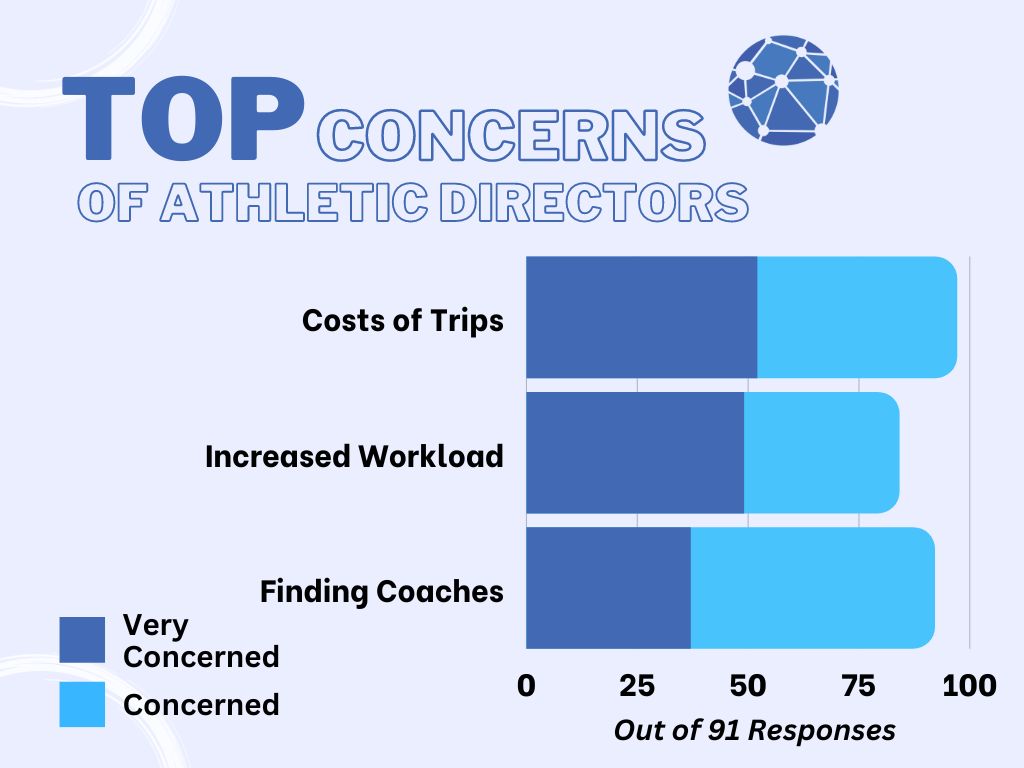 TOP CONCERNS OF ATHLETIC DIRECTORS

Costs of Trips

Increased Workload

Finding Coaches

Very Concerned

Concerned

0 25 50 75 100

Out of 91 Responses